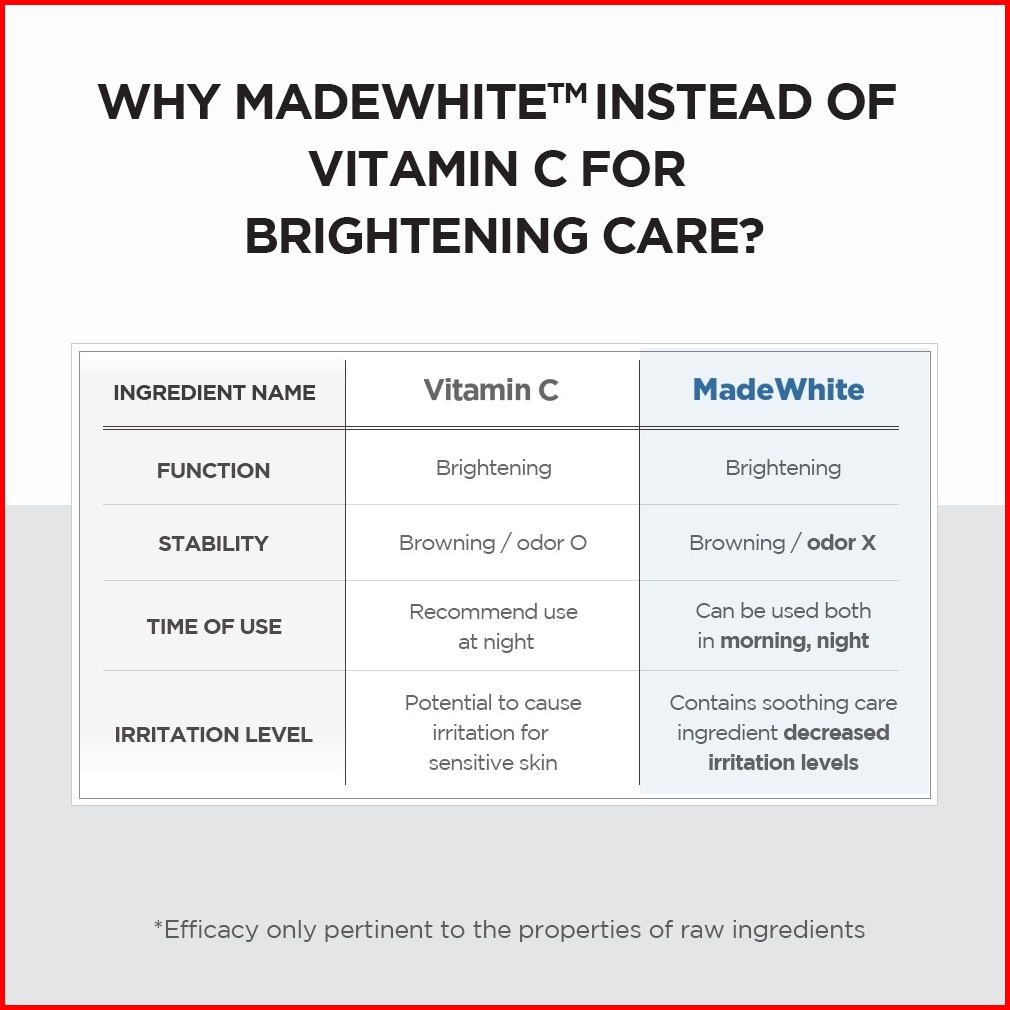 WHY MADEWHITE™ INSTEAD OF VITAMIN C FOR BRIGHTENING CARE?

| INGREDIENT NAME | Vitamin C | MadeWhite |
|---|---|---|
| FUNCTION | Brightening | Brightening |
| STABILITY | Browning / odor O | Browning / odor X |
| TIME OF USE | Recommend use at night | Can be used both in morning, night |
| IRRITATION LEVEL | Potential to cause irritation for sensitive skin | Contains soothing care ingredient decreased irritation levels |

*Efficacy only pertinent to the properties of raw ingredients